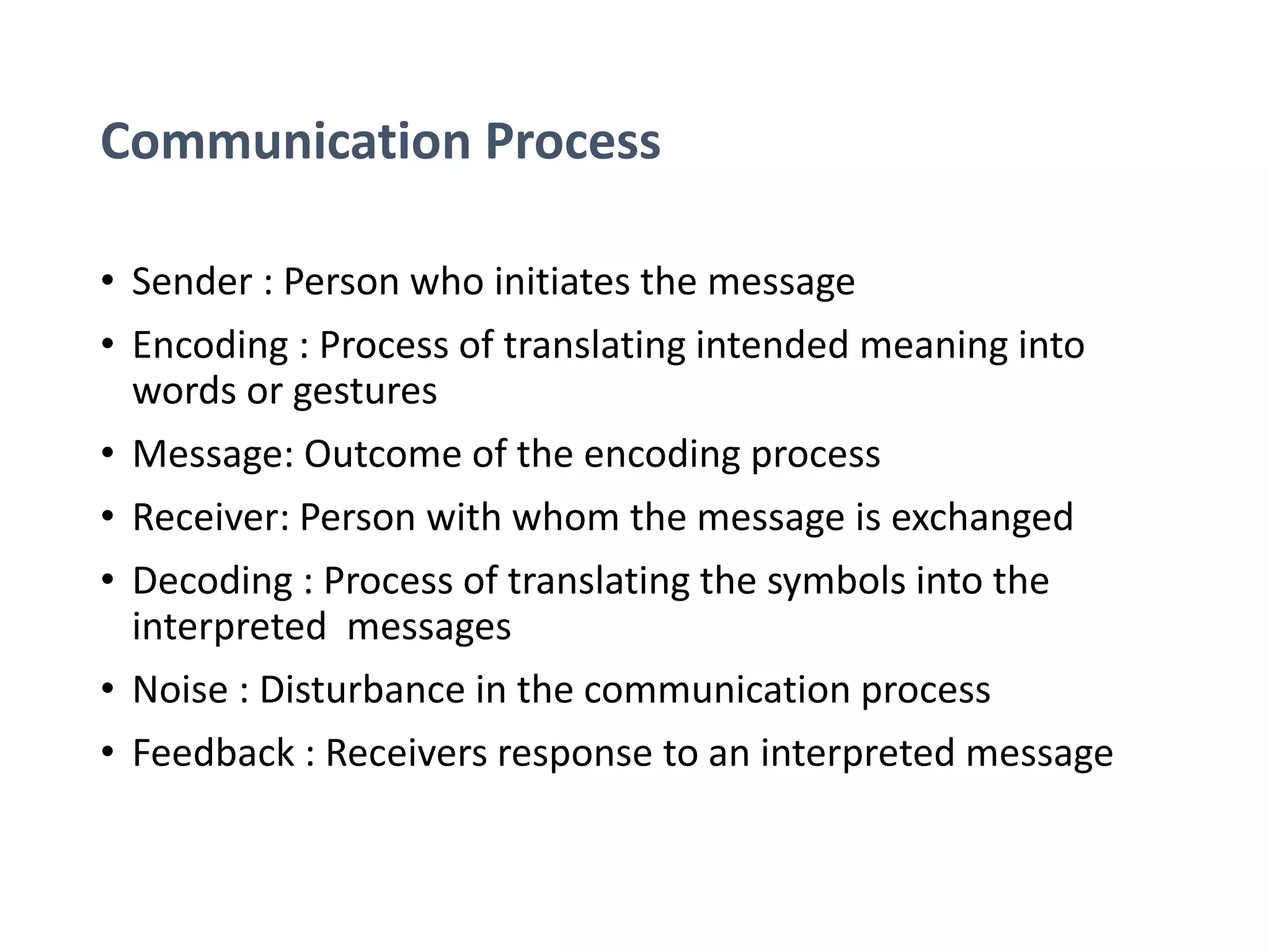 Communication Process

• Sender : Person who initiates the message
• Encoding : Process of translating intended meaning into words or gestures
• Message: Outcome of the encoding process
• Receiver: Person with whom the message is exchanged
• Decoding : Process of translating the symbols into the interpreted messages
• Noise : Disturbance in the communication process
• Feedback : Receivers response to an interpreted message